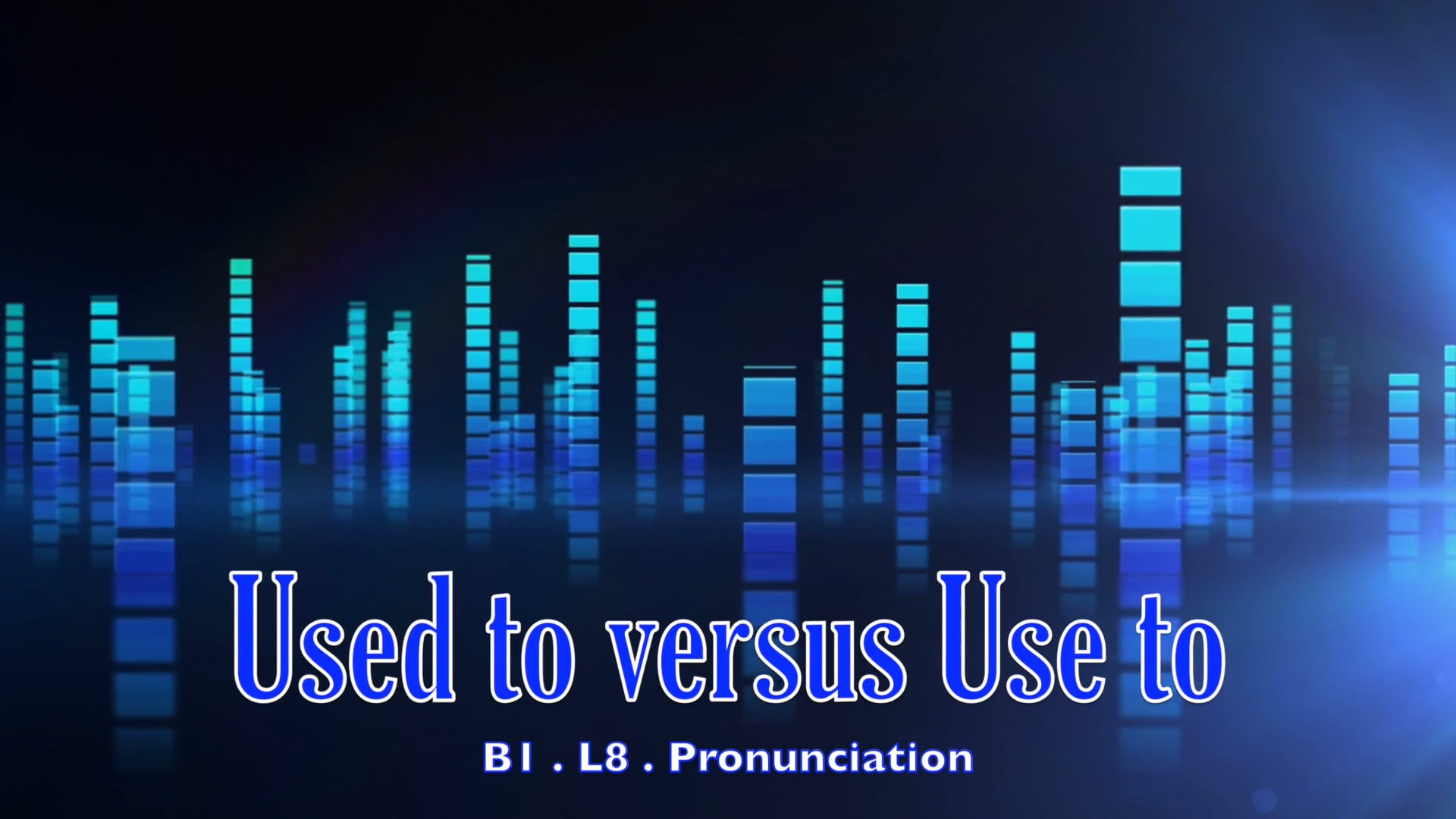 Used to versus Use to

B1 . L8 . Pronunciation